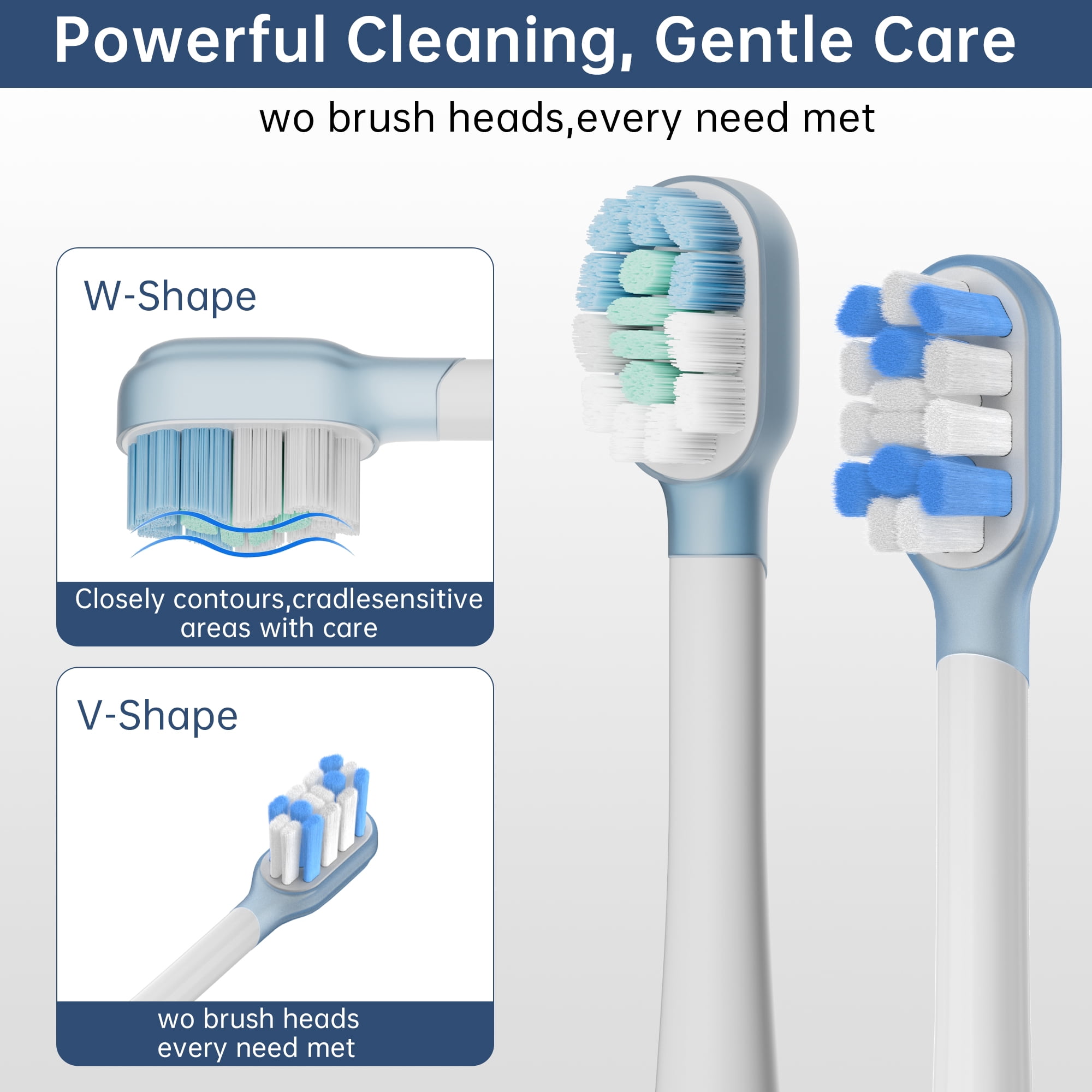 Powerful Cleaning, Gentle Care

wo brush heads,every need met

W-Shape

Closely contours,cradlesensitive areas with care

V-Shape

wo brush heads
every need met